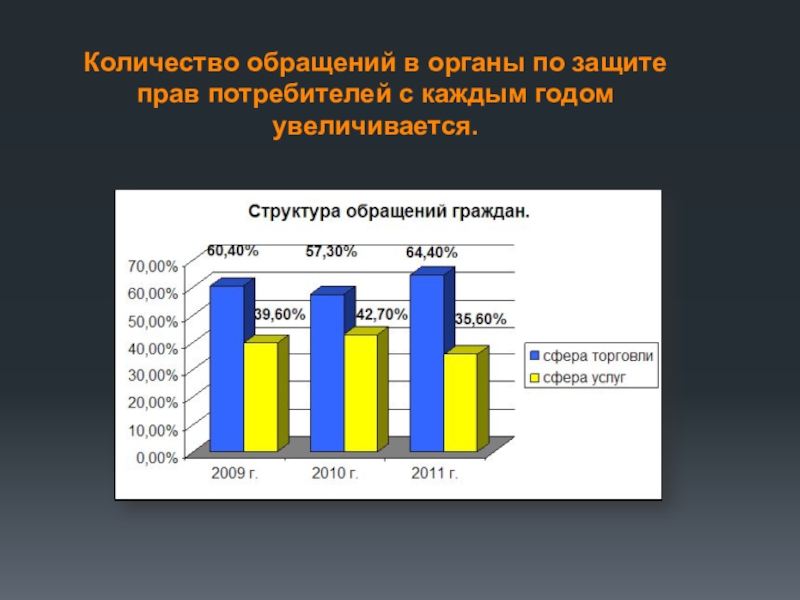 Количество обращений в органы по защите прав потребителей с каждым годом увеличивается.

Структура обращений граждан.

70,00%
60,00%
50,00%
40,00%
30,00%
20,00%
10,00%
0,00%

60,40%
39,60%
57,30%
42,70%
64,40%
35,60%

2009 г.
2010 г.
2011 г.

сфера торговли
сфера услуг